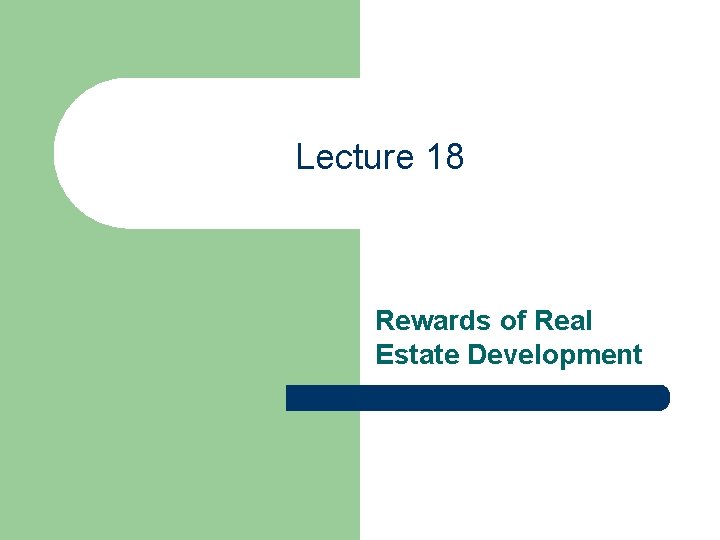 Lecture 18

Rewards of Real Estate Development